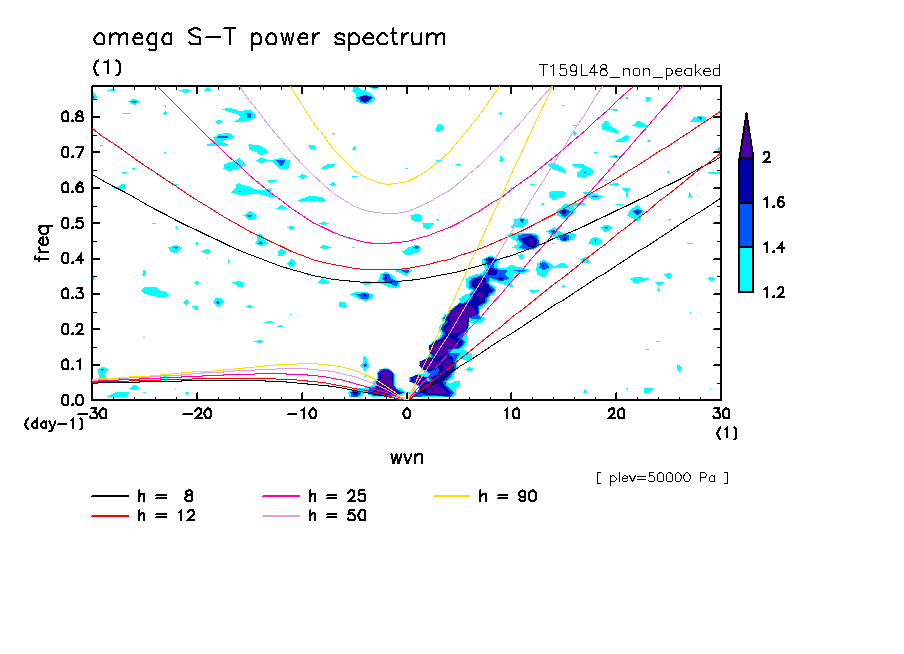 omega S-T power spectrum

(1)

T159L48_non_peaked

freq

0.8
0.7
0.6
0.5
0.4
0.3
0.2
0.1
0.0

(day-1)

-30 -20 -10 0 10 20 30

(1)

wvn

2
1.6
1.4
1.2

[ plev=50000 Pa ]

h = 8
h = 12
h = 25
h = 50
h = 90